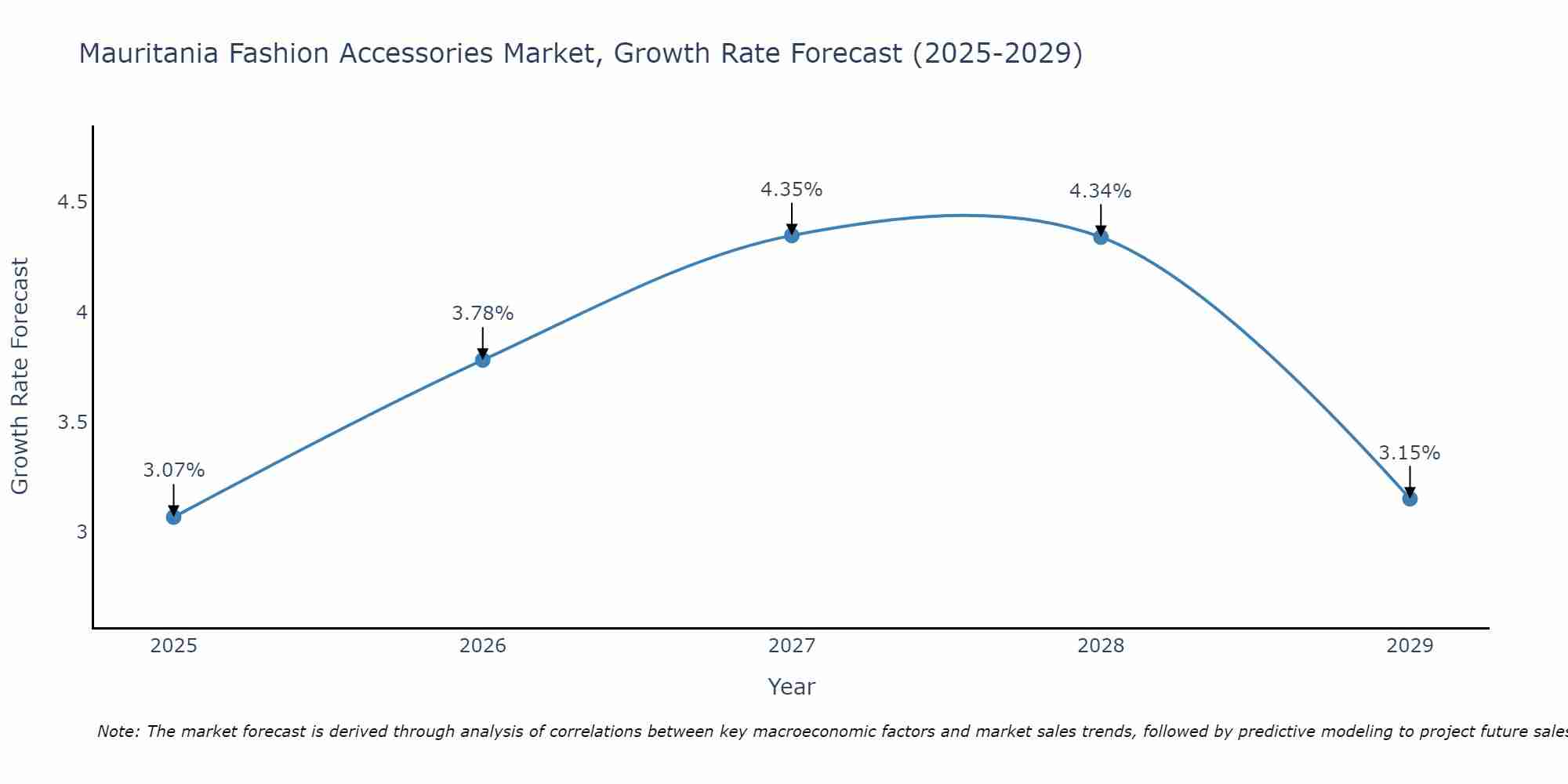 Mauritania Fashion Accessories Market, Growth Rate Forecast (2025-2029)

Growth Rate Forecast

4.5
4
3.5
3

3.07%
3.78%
4.35%
4.34%
3.15%

2025
2026
2027
2028
2029

Year

Note: The market forecast is derived through analysis of correlations between key macroeconomic factors and market sales trends, followed by predictive modeling to project future sales